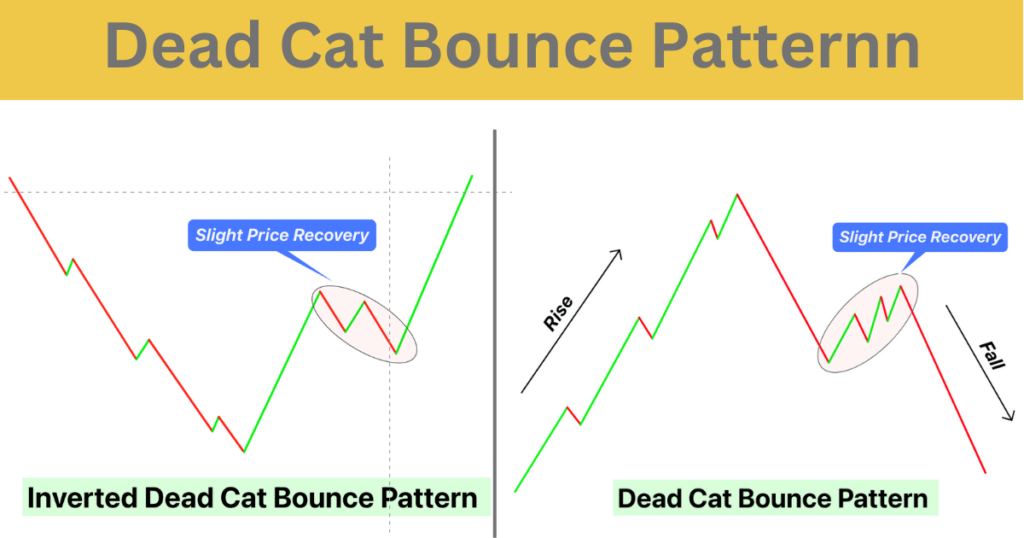 Dead Cat Bounce Patternn

Slight Price Recovery

Inverted Dead Cat Bounce Pattern

Rise

Slight Price Recovery

Fall

Dead Cat Bounce Pattern